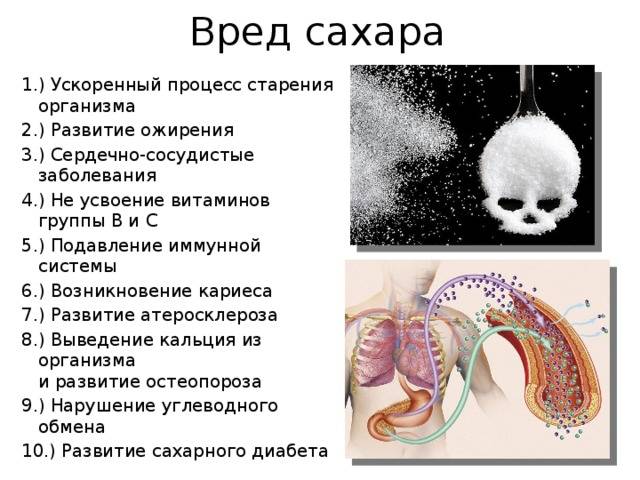 Вред сахара

1.) Ускоренный процесс старения организма
2.) Развитие ожирения
3.) Сердечно-сосудистые заболевания
4.) Не усвоение витаминов группы В и С
5.) Подавление иммунной системы
6.) Возникновение кариеса
7.) Развитие атеросклероза
8.) Выведение кальция из организма
и развитие остеопороза
9.) Нарушение углеводного обмена
10.) Развитие сахарного диабета